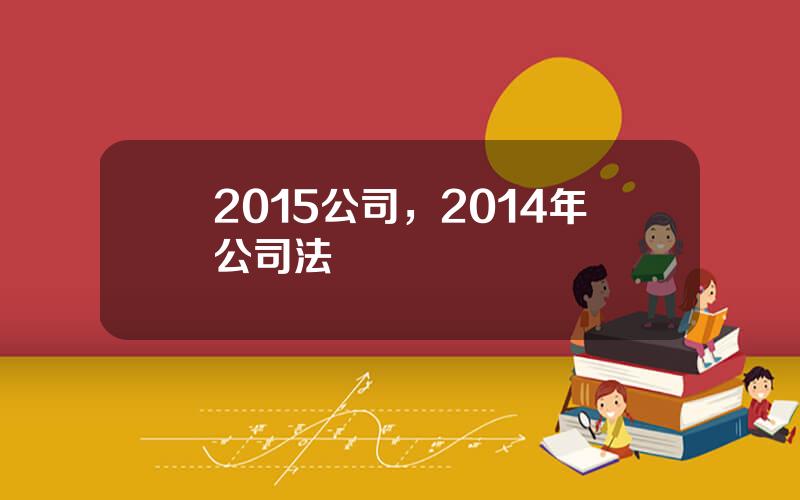 2015公司，2014年公司法